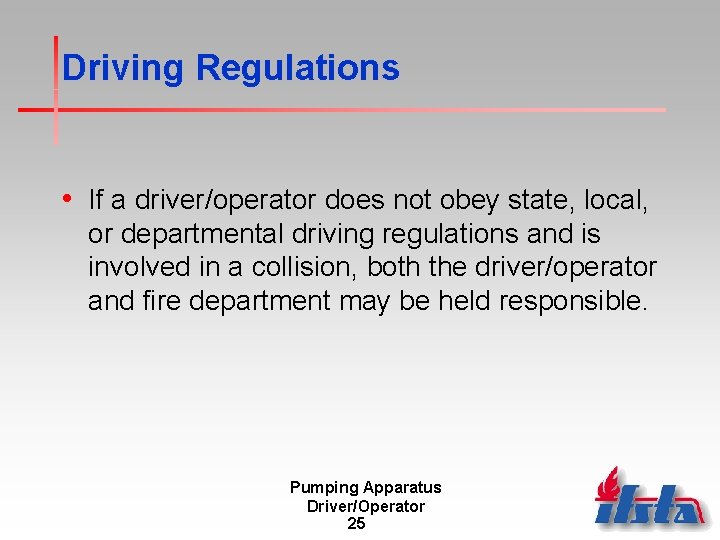 Driving Regulations

• If a driver/operator does not obey state, local, or departmental driving regulations and is involved in a collision, both the driver/operator and fire department may be held responsible.

Pumping Apparatus
Driver/Operator
25

ifsta